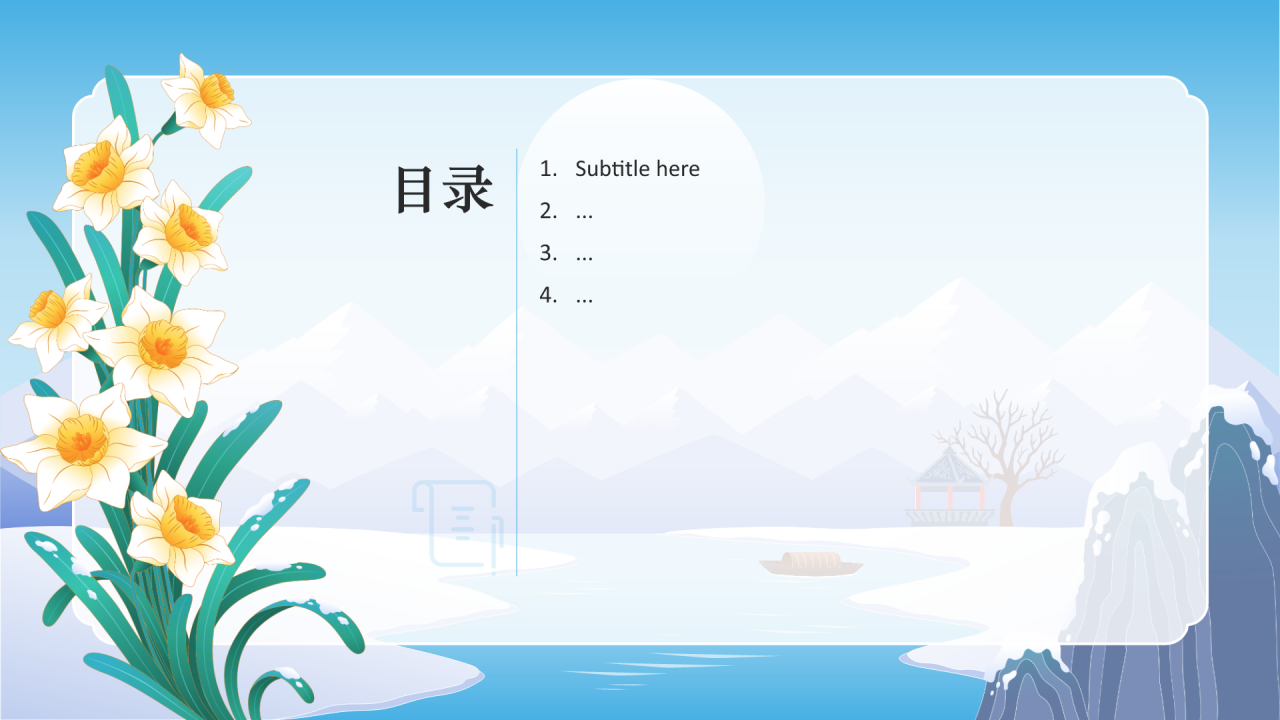 目录

1. Subtitle here
2. ...
3. ...
4. ...